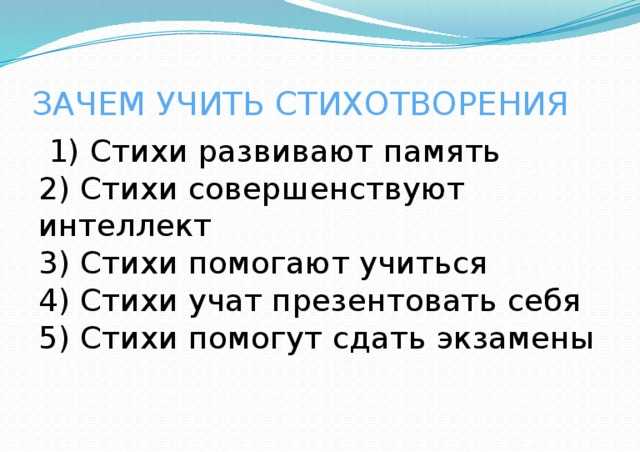 ЗАЧЕМ УЧИТЬ СТИХОТВОРЕНИЯ

1) Стихи развивают память
2) Стихи совершенствуют интеллект
3) Стихи помогают учиться
4) Стихи учат презентовать себя
5) Стихи помогут сдать экзамены